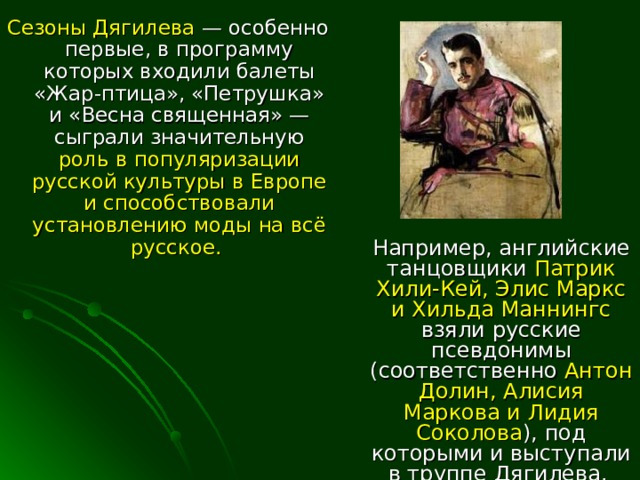 Сезоны Дягилева — особенно первые, в программу которых входили балеты «Жар-птица», «Петрушка» и «Весна священная» — сыграли значительную роль в популяризации русской культуры в Европе и способствовали установлению моды на всё русское.

Например, английские танцовщики Патрик Хили-Кей, Элис Маркс и Хильда Маннингс взяли русские псевдонимы (соответственно Антон Долин, Алисия Маркова и Лидия Соколова), под которыми и выступали в труппе Дягилева.